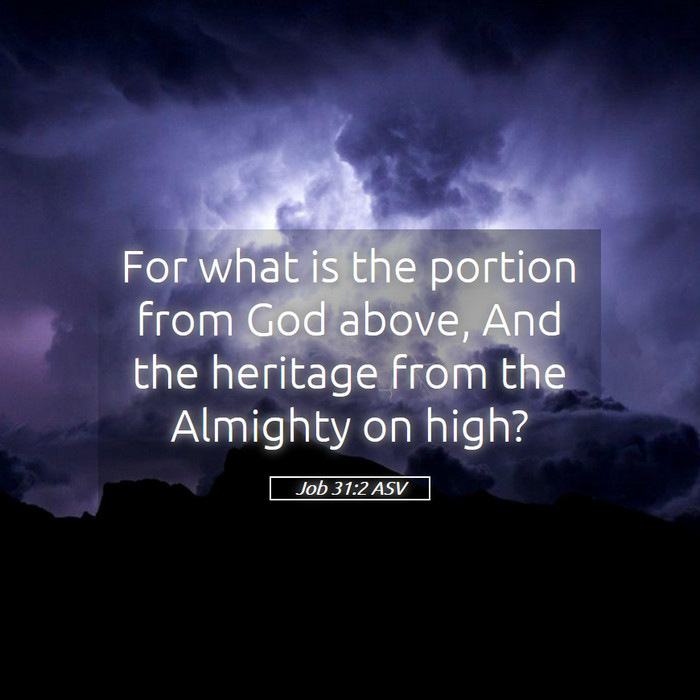 For what is the portion from God above, And the heritage from the Almighty on high?

Job 31:2 ASV